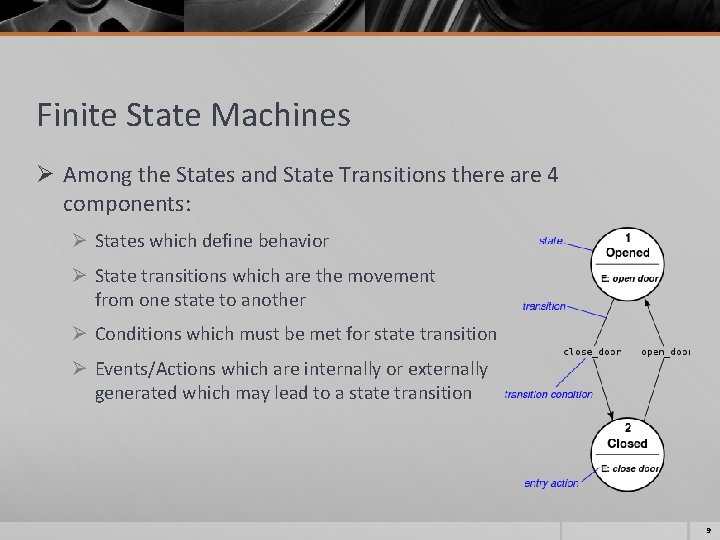 Finite State Machines

➢ Among the States and State Transitions there are 4 components:

➢ States which define behavior

➢ State transitions which are the movement from one state to another

➢ Conditions which must be met for state transition

➢ Events/Actions which are internally or externally generated which may lead to a state transition

state
1
Opened
E: open door
transition
close_door
open_door
transition condition
2
Closed
E: close door
entry action

9